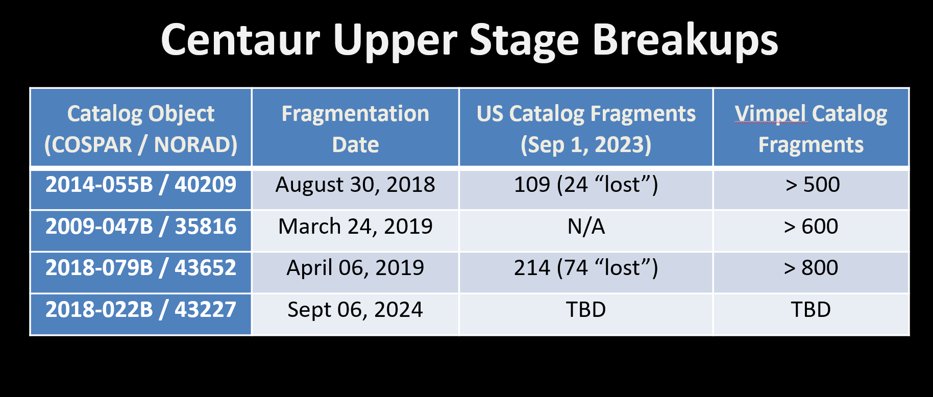 Centaur Upper Stage Breakups

| Catalog Object (COSPAR / NORAD) | Fragmentation Date | US Catalog Fragments (Sep 1, 2023) | Vimpel Catalog Fragments |
|---|---|---|---|
| 2014-055B / 40209 | August 30, 2018 | 109 (24 “lost”) | > 500 |
| 2009-047B / 35816 | March 24, 2019 | N/A | > 600 |
| 2018-079B / 43652 | April 06, 2019 | 214 (74 “lost”) | > 800 |
| 2018-022B / 43227 | Sept 06, 2024 | TBD | TBD |